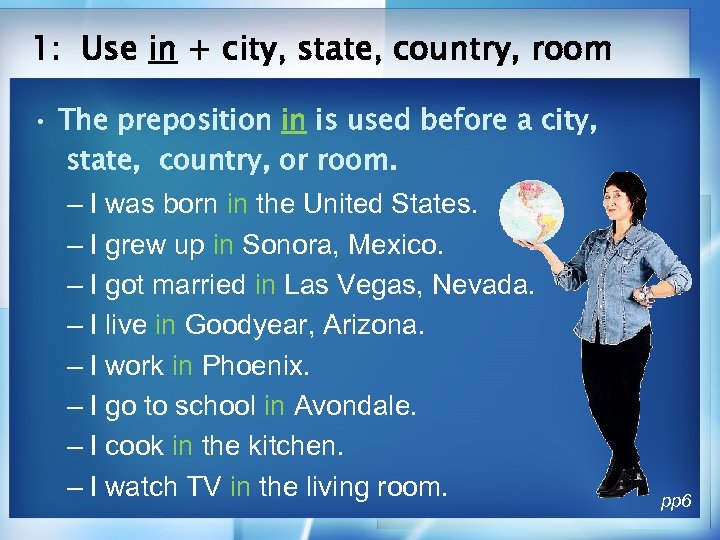 1: Use in + city, state, country, room

• The preposition in is used before a city, state, country, or room.

– I was born in the United States.
– I grew up in Sonora, Mexico.
– I got married in Las Vegas, Nevada.
– I live in Goodyear, Arizona.
– I work in Phoenix.
– I go to school in Avondale.
– I cook in the kitchen.
– I watch TV in the living room.

pp6